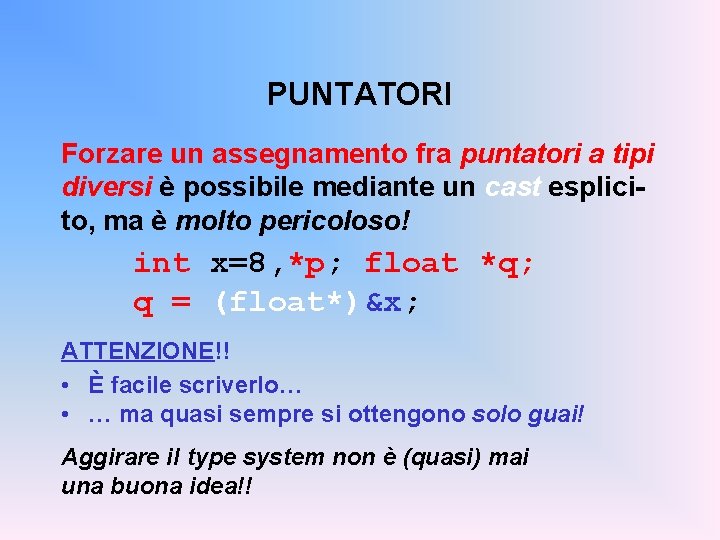 PUNTATORI

Forzare un assegnamento fra puntatori a tipi diversi è possibile mediante un cast esplicito, ma è molto pericoloso!

int x=8,*p; float *q;
q = (float*)&x;

ATTENZIONE!!
• È facile scriverlo…
• … ma quasi sempre si ottengono solo guai!

Aggirare il type system non è (quasi) mai una buona idea!!